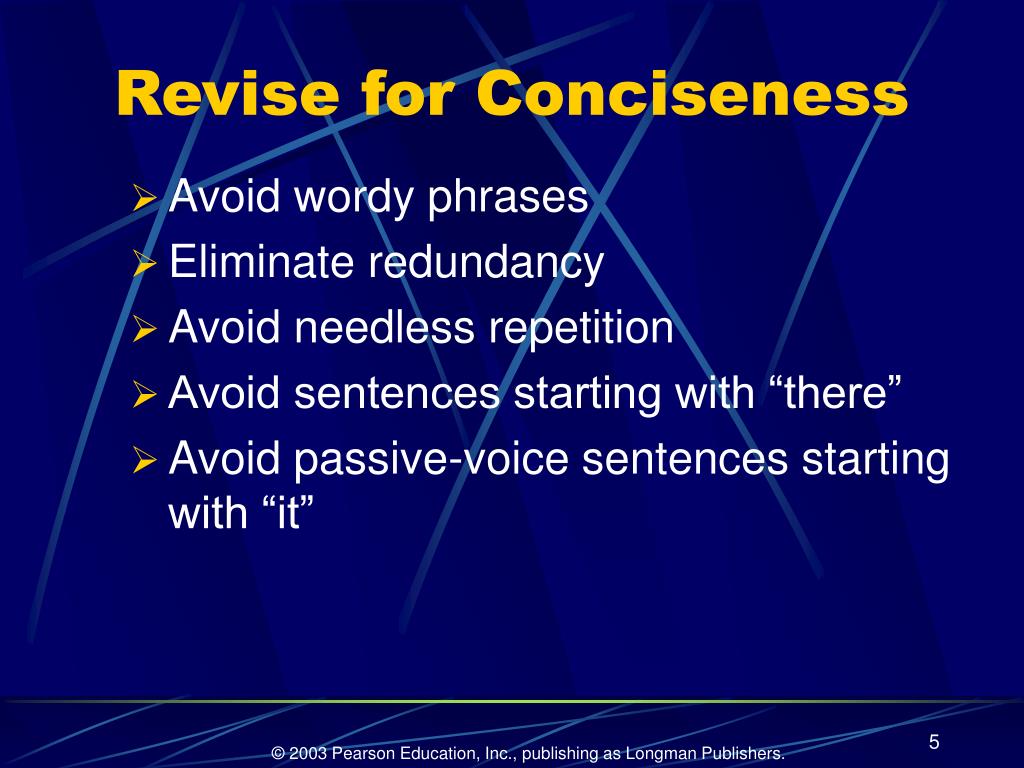 Revise for Conciseness

➢ Avoid wordy phrases
➢ Eliminate redundancy
➢ Avoid needless repetition
➢ Avoid sentences starting with “there”
➢ Avoid passive-voice sentences starting with “it”

© 2003 Pearson Education, Inc., publishing as Longman Publishers.

5